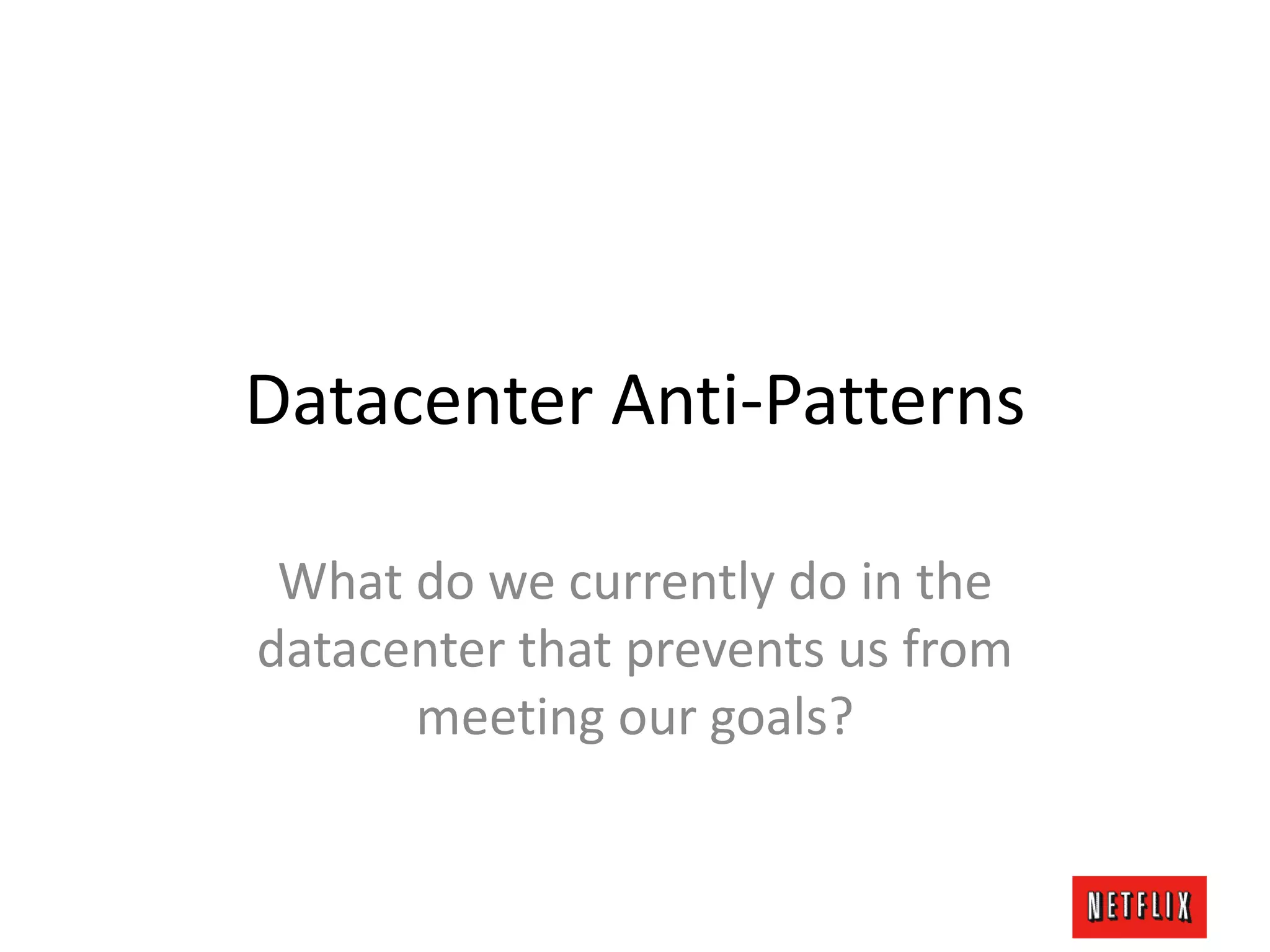 Datacenter Anti-Patterns

What do we currently do in the datacenter that prevents us from meeting our goals?

NETFLIX